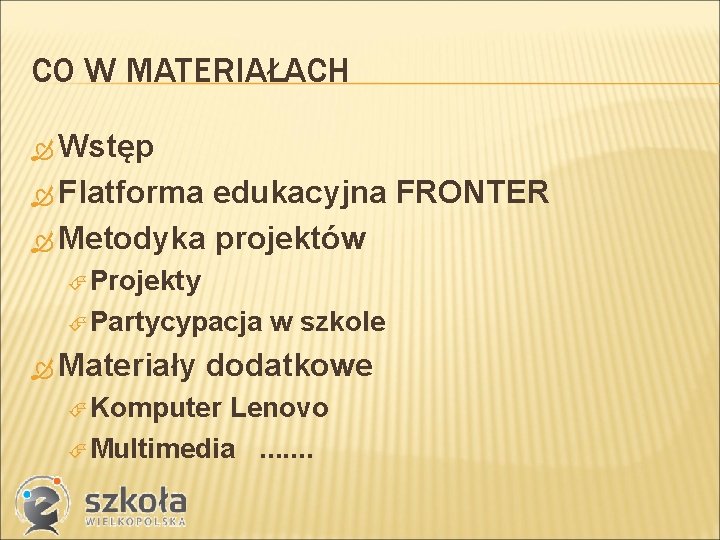 CO W MATERIAŁACH

Wstęp

Flatforma edukacyjna FRONTER

Metodyka projektów

Projekty

Partycypacja w szkole

Materiały dodatkowe

Komputer Lenovo

Multimedia .......

e szkoła WIELKOPOLSKA